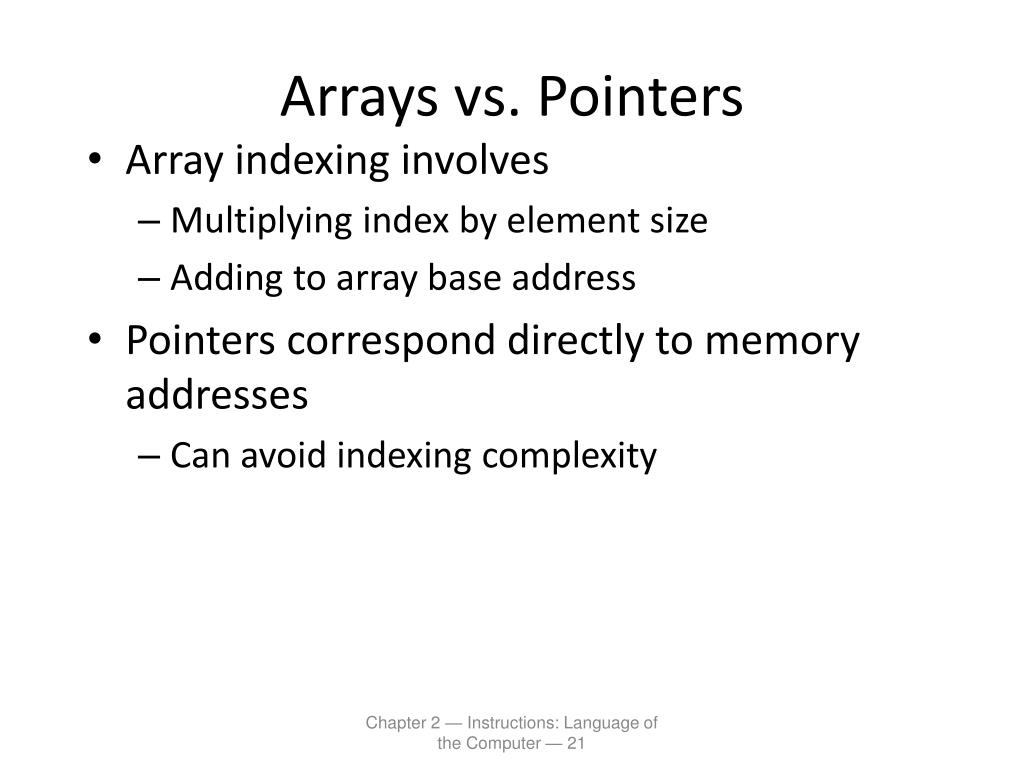 Arrays vs. Pointers

• Array indexing involves
  – Multiplying index by element size
  – Adding to array base address
• Pointers correspond directly to memory addresses
  – Can avoid indexing complexity

Chapter 2 — Instructions: Language of the Computer — 21